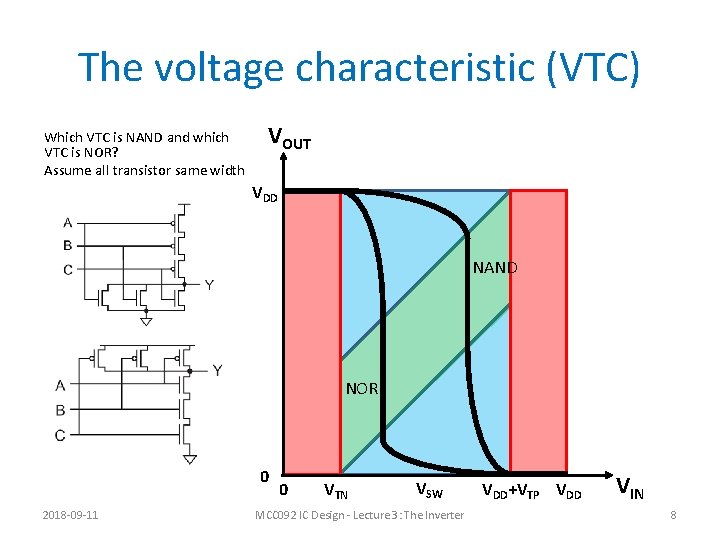 The voltage characteristic (VTC)

Which VTC is NAND and which VTC is NOR?
Assume all transistor same width

A
B
C
Y

A
B
C
Y

$V_{OUT}$
$V_{DD}$
NAND
NOR
0
0 $V_{TN}$ $V_{SW}$ $V_{DD}+V_{TP}$ $V_{DD}$ $V_{IN}$

2018-09-11 MCC092 IC Design - Lecture 3 : The Inverter 8